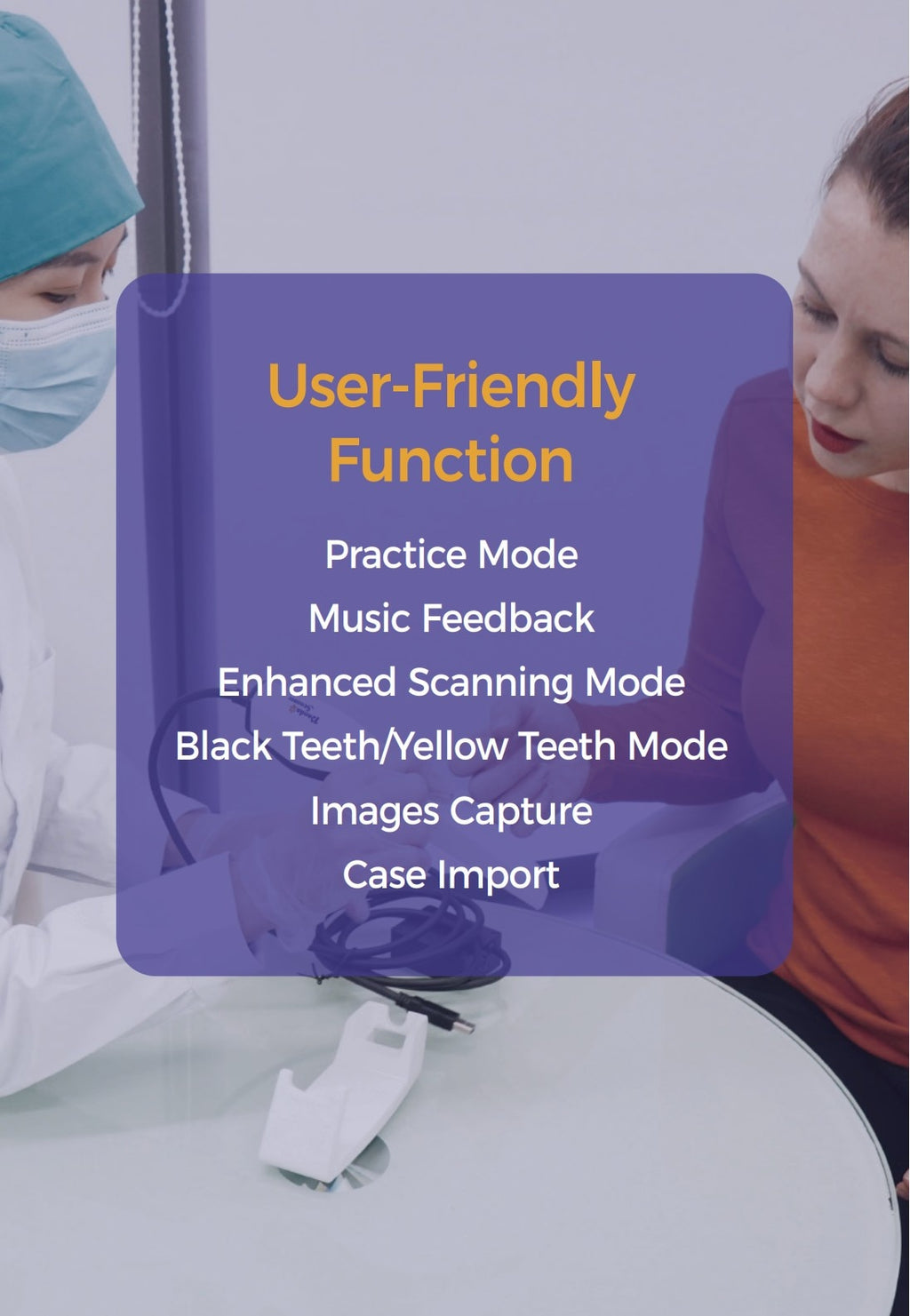 User-Friendly Function

Practice Mode
Music Feedback
Enhanced Scanning Mode
Black Teeth/Yellow Teeth Mode
Images Capture
Case Import